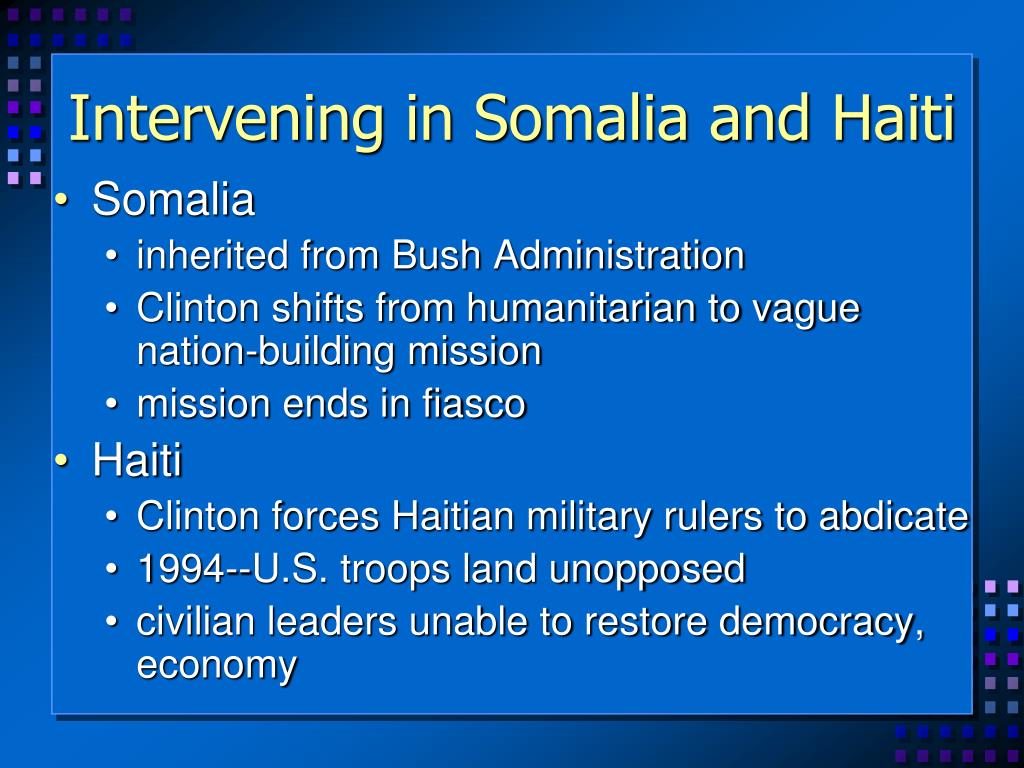 Intervening in Somalia and Haiti

• Somalia
• inherited from Bush Administration
• Clinton shifts from humanitarian to vague nation-building mission
• mission ends in fiasco
• Haiti
• Clinton forces Haitian military rulers to abdicate
• 1994--U.S. troops land unopposed
• civilian leaders unable to restore democracy, economy